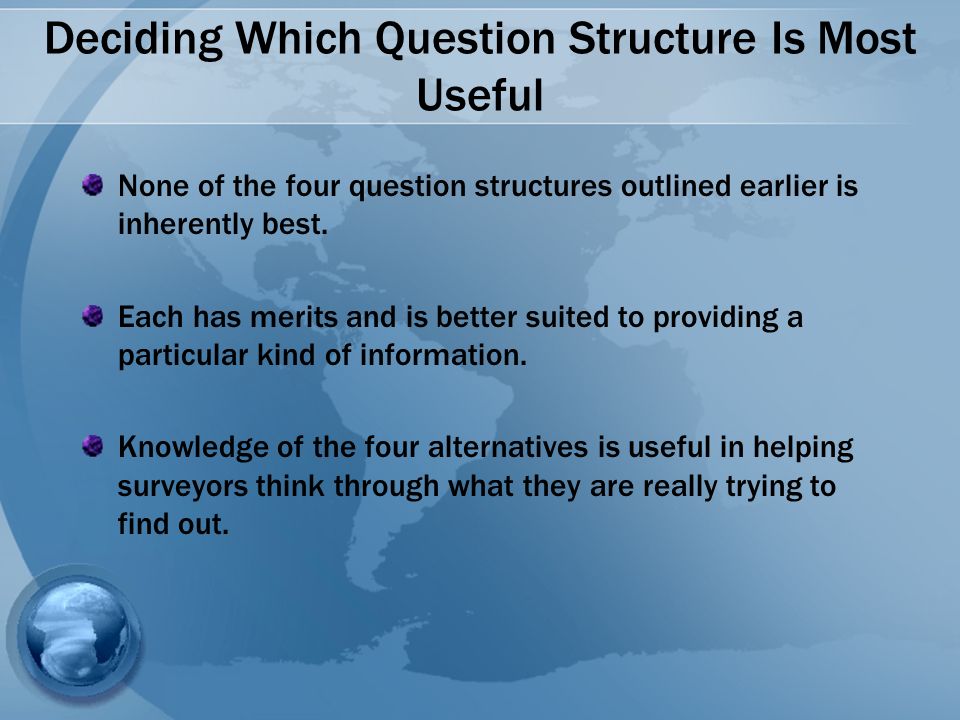 Deciding Which Question Structure Is Most Useful

None of the four question structures outlined earlier is inherently best.

Each has merits and is better suited to providing a particular kind of information.

Knowledge of the four alternatives is useful in helping surveyors think through what they are really trying to find out.